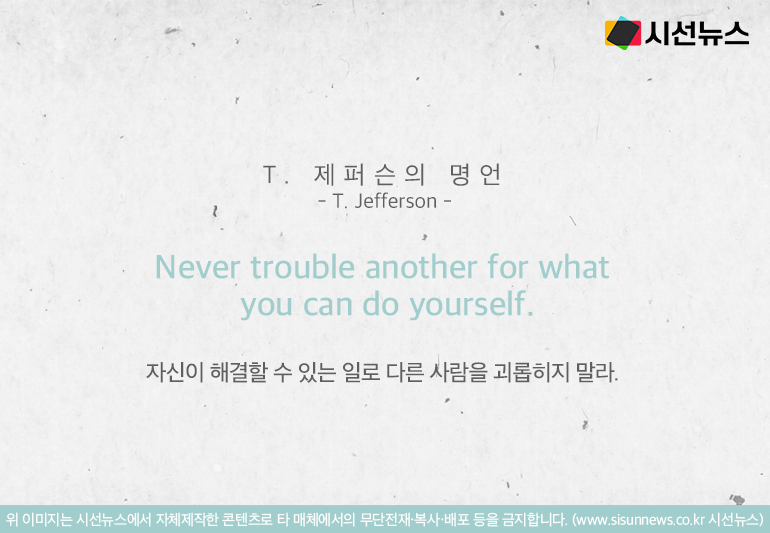 시선뉴스

T. 제퍼슨의 명언
- T. Jefferson -

Never trouble another for what you can do yourself.

자신이 해결할 수 있는 일로 다른 사람을 괴롭히지 말라.

위 이미지는 시선뉴스에서 자체제작한 콘텐츠로 타 매체에서의 무단전재·복사·배포 등을 금지합니다. (www.sisunnews.co.kr 시선뉴스)